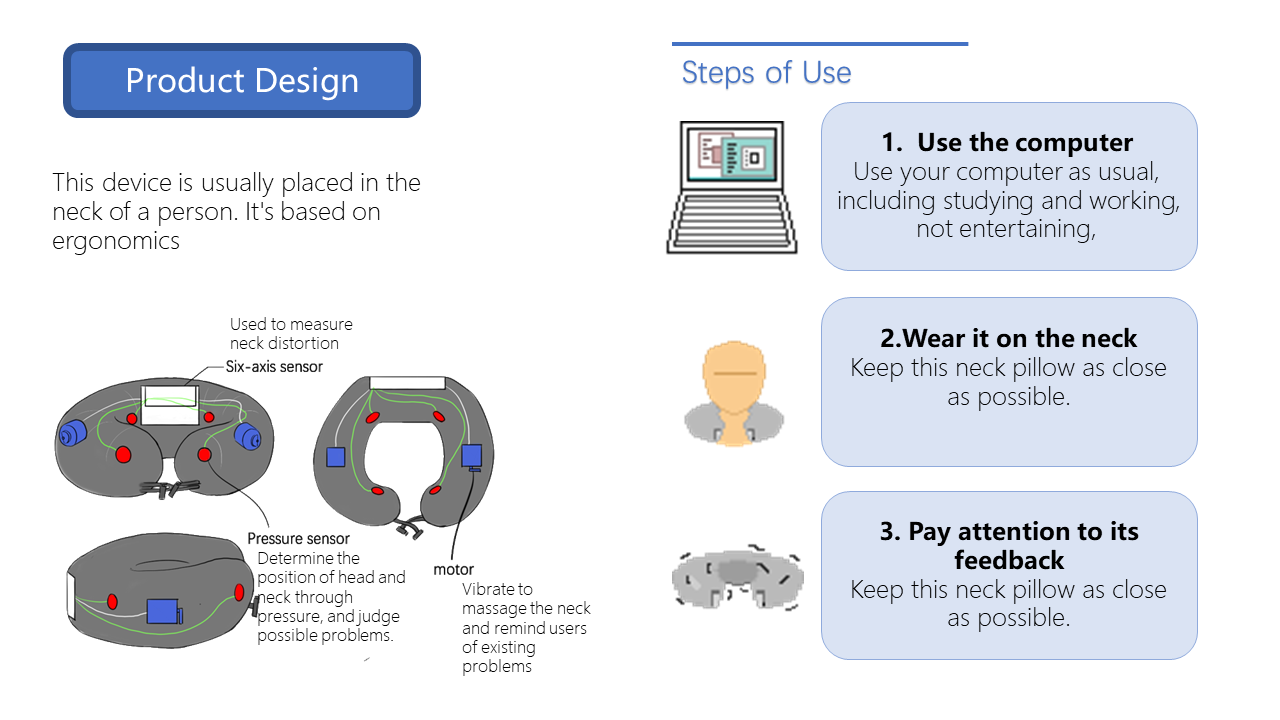 Product Design

This device is usually placed in the neck of a person. It's based on ergonomics

Used to measure neck distortion

Six-axis sensor

Pressure sensor
Determine the position of head and neck through pressure, and judge possible problems.

motor
Vibrate to massage the neck and remind users of existing problems

Steps of Use

1. Use the computer
Use your computer as usual, including studying and working, not entertaining,

2.Wear it on the neck
Keep this neck pillow as close as possible.

3. Pay attention to its feedback
Keep this neck pillow as close as possible.